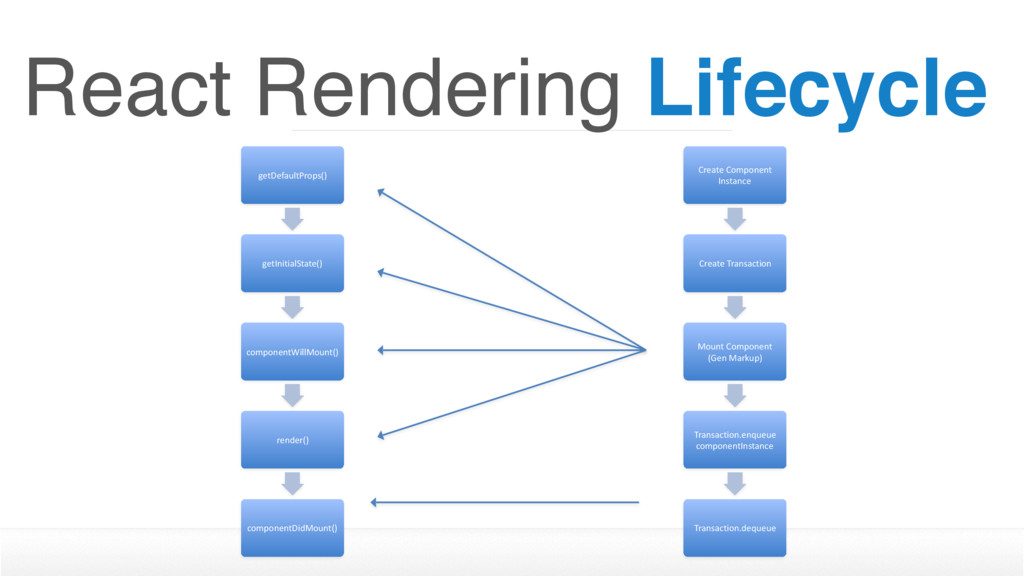 React Rendering Lifecycle

getDefaultProps()

getInitialState()

componentWillMount()

render()

componentDidMount()

Create Component Instance

Create Transaction

Mount Component (Gen Markup)

Transaction.enqueue componentInstance

Transaction.dequeue